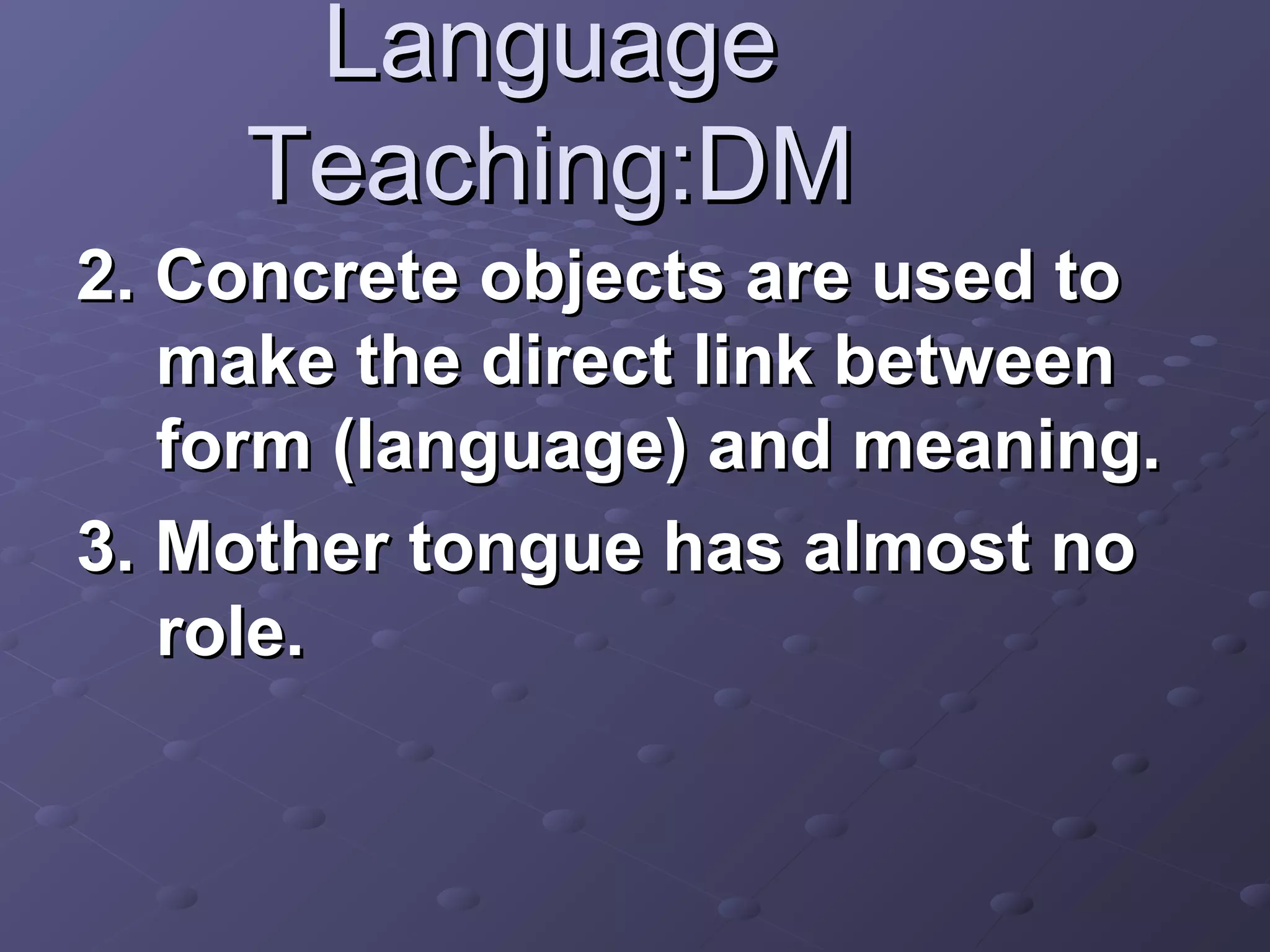 Language Teaching:DM

2. Concrete objects are used to make the direct link between form (language) and meaning.

3. Mother tongue has almost no role.